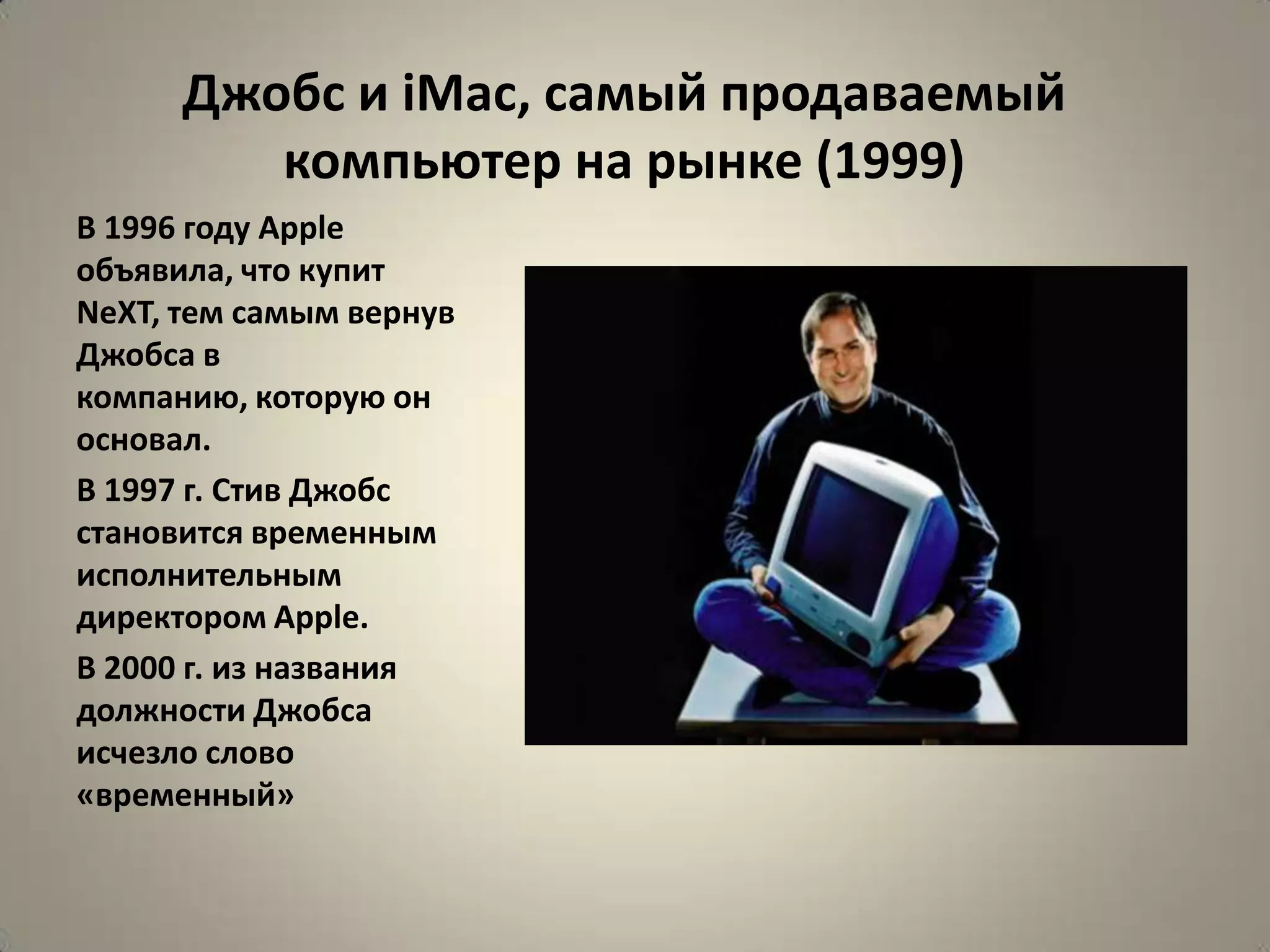 Джобс и iMac, самый продаваемый компьютер на рынке (1999)

В 1996 году Apple объявила, что купит NeXT, тем самым вернув Джобса в компанию, которую он основал.

В 1997 г. Стив Джобс становится временным исполнительным директором Apple.

В 2000 г. из названия должности Джобса исчезло слово «временный»